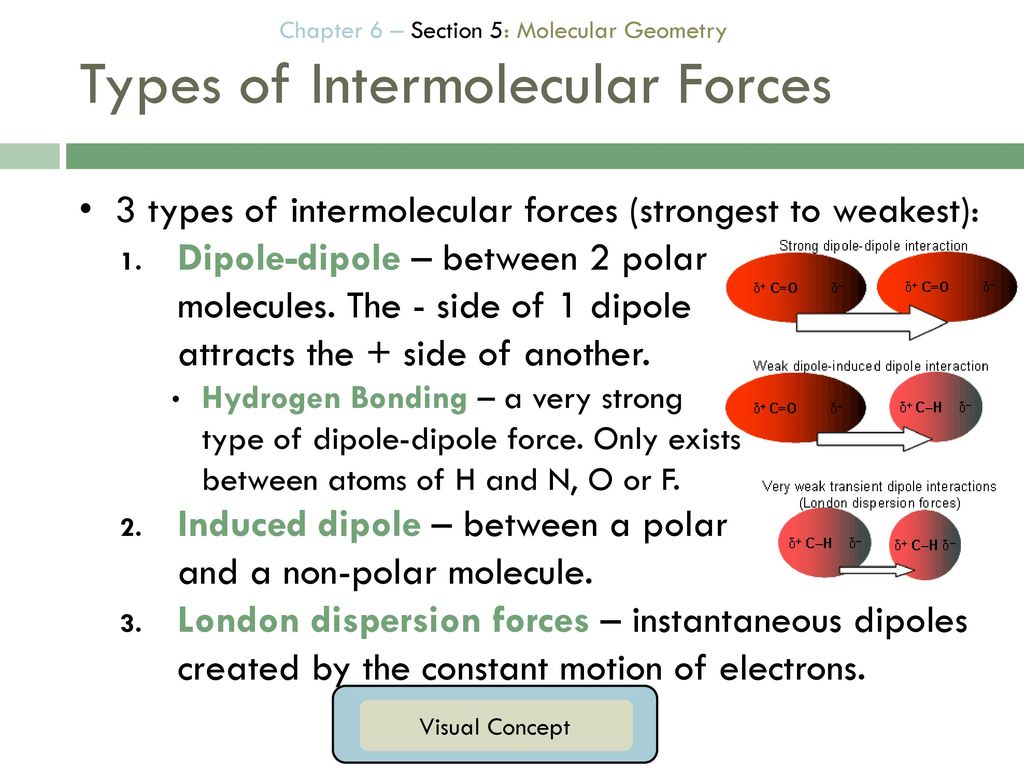 Chapter 6 – Section 5: Molecular Geometry

Types of Intermolecular Forces

• 3 types of intermolecular forces (strongest to weakest):

1. Dipole-dipole – between 2 polar molecules. The - side of 1 dipole attracts the + side of another.

• Hydrogen Bonding – a very strong type of dipole-dipole force. Only exists between atoms of H and N, O or F.

2. Induced dipole – between a polar and a non-polar molecule.

3. London dispersion forces – instantaneous dipoles created by the constant motion of electrons.

Strong dipole-dipole interaction

$\delta^+$ C=O $\delta^-$

$\delta^+$ C=O $\delta^-$

Weak dipole-induced dipole interaction

$\delta^+$ C=O $\delta^-$

$\delta^+$ C–H $\delta^-$

Very weak transient dipole interactions (London dispersion forces)

$\delta^+$ C–H $\delta^-$

$\delta^+$ C–H $\delta^-$

Visual Concept